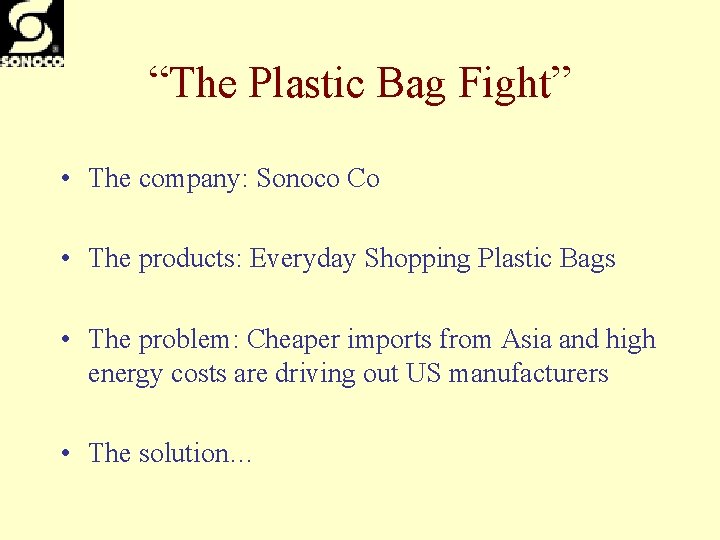 SONOCO

"The Plastic Bag Fight"

• The company: Sonoco Co

• The products: Everyday Shopping Plastic Bags

• The problem: Cheaper imports from Asia and high energy costs are driving out US manufacturers

• The solution...